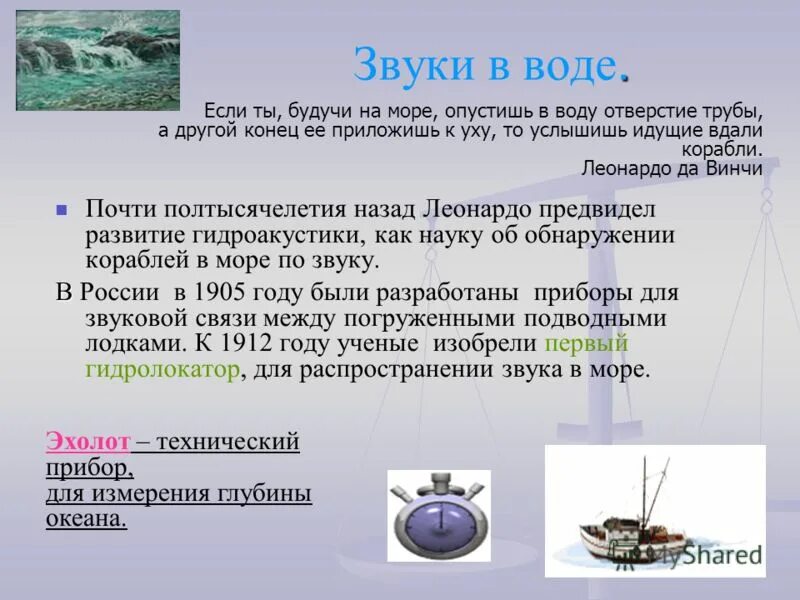 Звуки в воде.

Если ты, будучи на море, опустишь в воду отверстие трубы, а другой конец ее приложишь к уху, то услышишь идущие вдали корабли.
Леонардо да Винчи

Почти полтысячелетия назад Леонардо предвидел развитие гидроакустики, как науку об обнаружении кораблей в море по звуку.

В России в 1905 году были разработаны приборы для звуковой связи между погруженными подводными лодками. К 1912 году ученые изобрели первый гидролокатор, для распространении звука в море.

Эхолот – технический прибор,
для измерения глубины океана.

MyShared